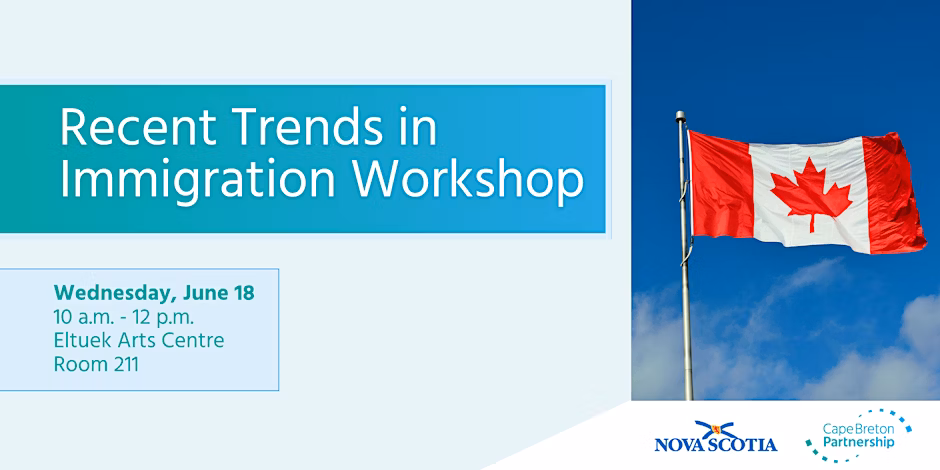 Recent Trends in Immigration Workshop

Wednesday, June 18
10 a.m. - 12 p.m.
Eltuek Arts Centre
Room 211

NOVA SCOTIA

Cape Breton Partnership